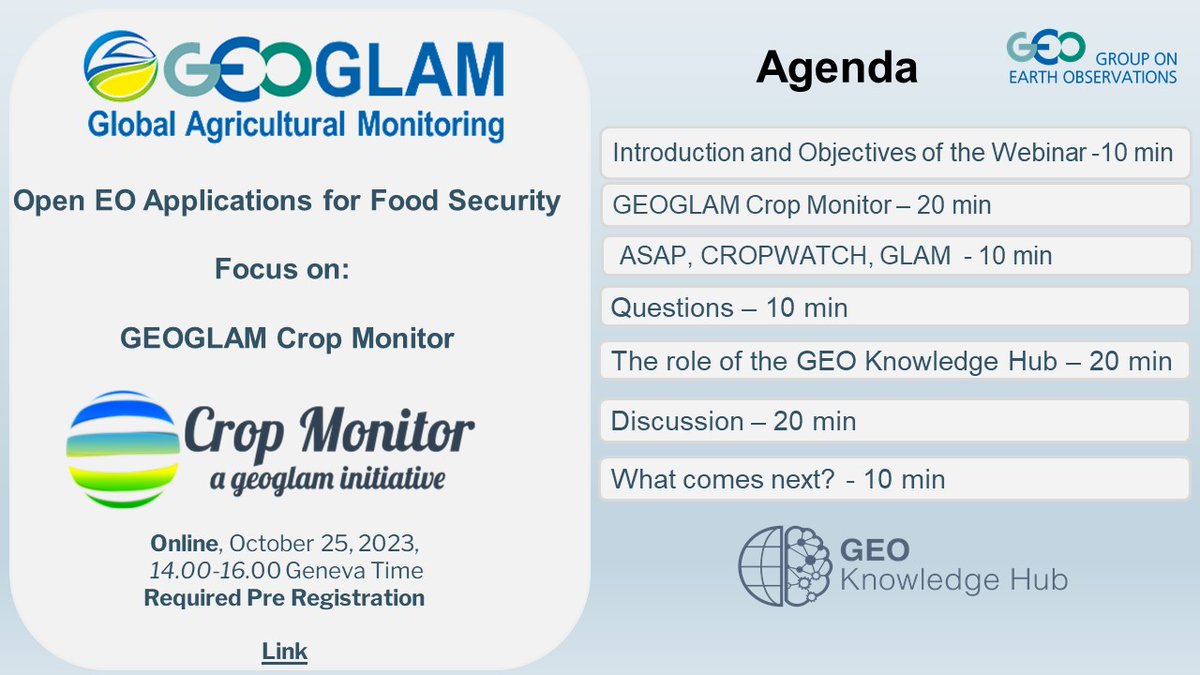 GEOGLAM
Global Agricultural Monitoring

Open EO Applications for Food Security

Focus on:

GEOGLAM Crop Monitor

Crop Monitor
a geoglam initiative

Online, October 25, 2023, 14.00-16.00 Geneva Time
Required Pre Registration

Link

Agenda

GEO GROUP ON EARTH OBSERVATIONS

Introduction and Objectives of the Webinar -10 min

GEOGLAM Crop Monitor – 20 min

ASAP, CROPWATCH, GLAM - 10 min

Questions – 10 min

The role of the GEO Knowledge Hub – 20 min

Discussion – 20 min

What comes next? - 10 min

GEO Knowledge Hub